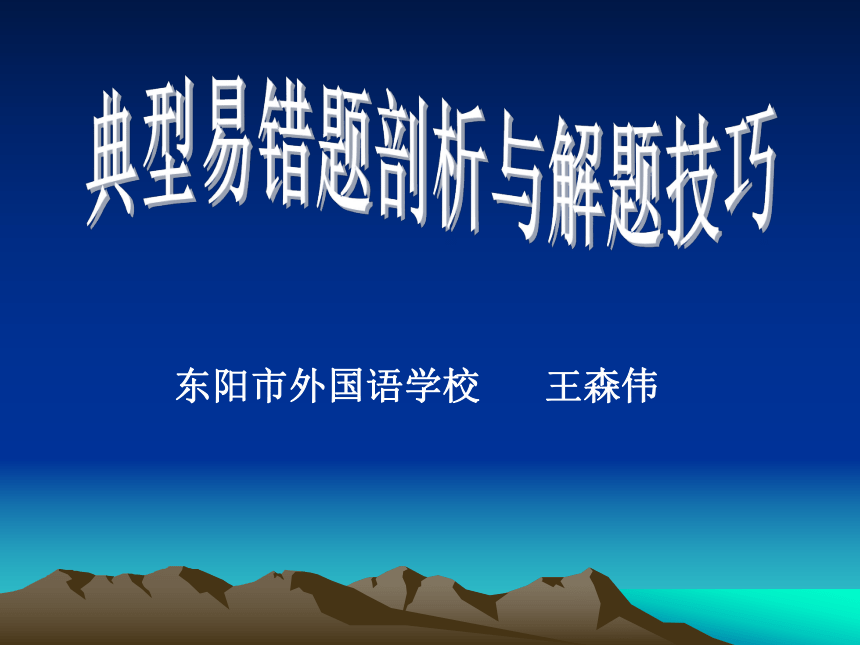 典型易错题剖析与解题技巧

东阳市外国语学校　　王森伟